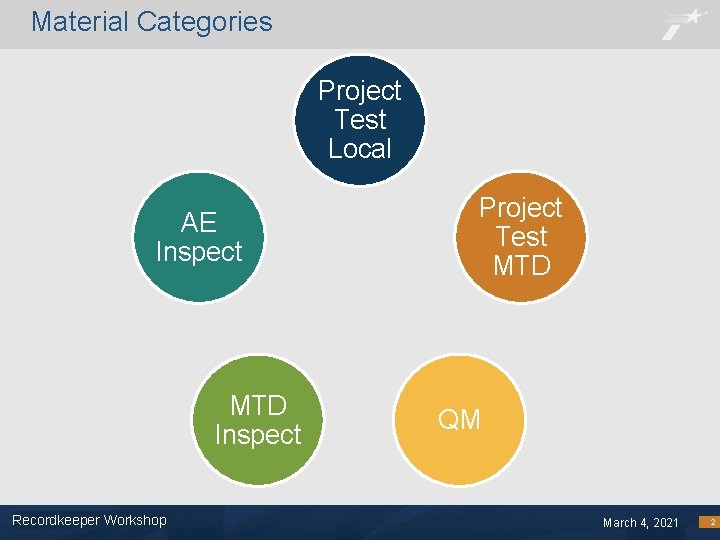 Material Categories

Project Test Local

AE Inspect

Project Test MTD

MTD Inspect

QM

Recordkeeper Workshop

March 4, 2021

2